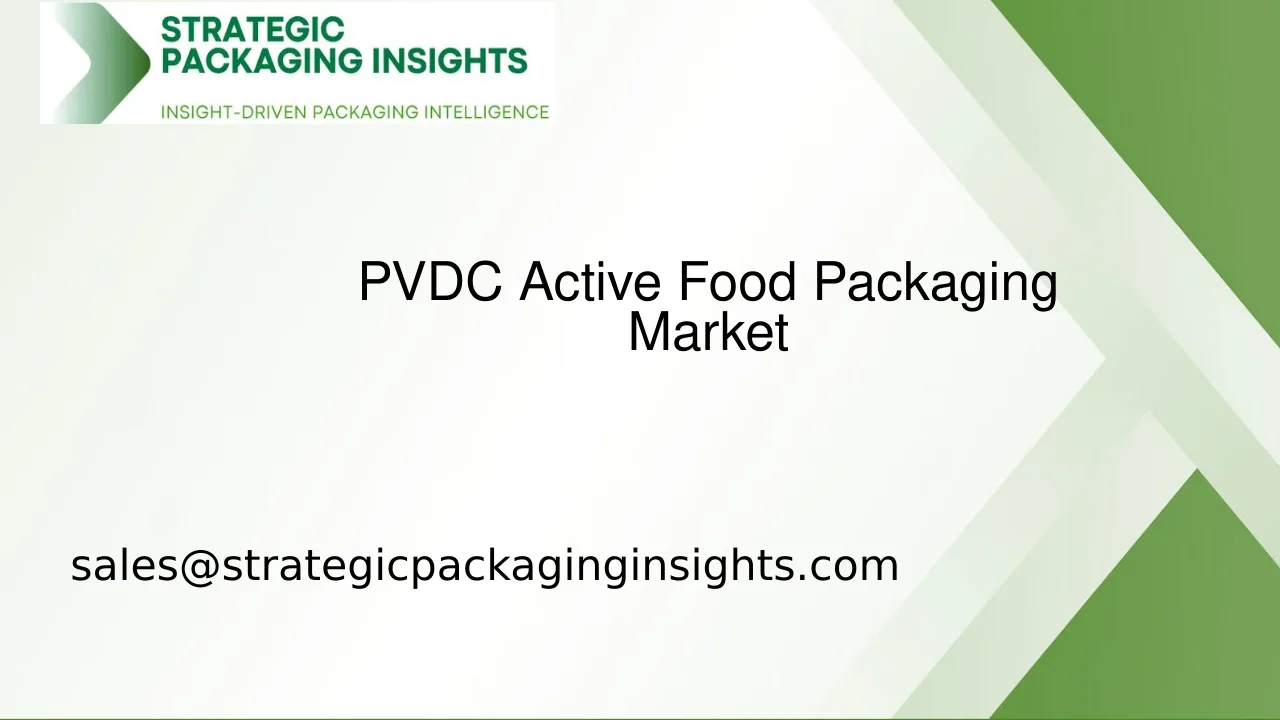 STRATEGIC
PACKAGING INSIGHTS

INSIGHT-DRIVEN PACKAGING INTELLIGENCE

PVDC Active Food Packaging Market

sales@strategicpackaginginsights.com